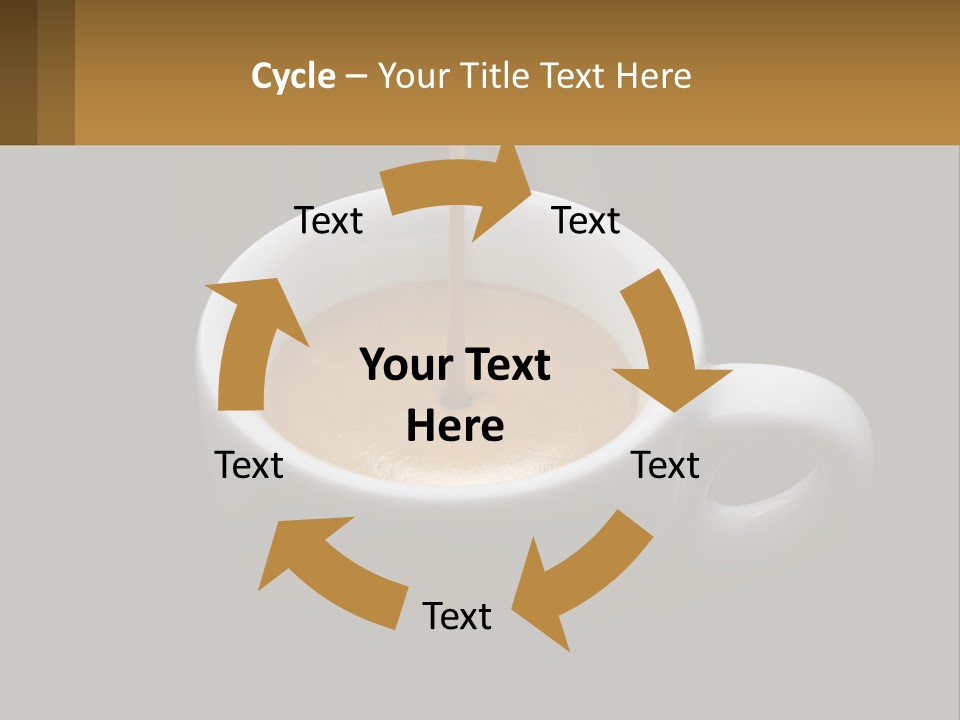 Cycle – Your Title Text Here

Text

Text

Your Text Here

Text

Text

Text